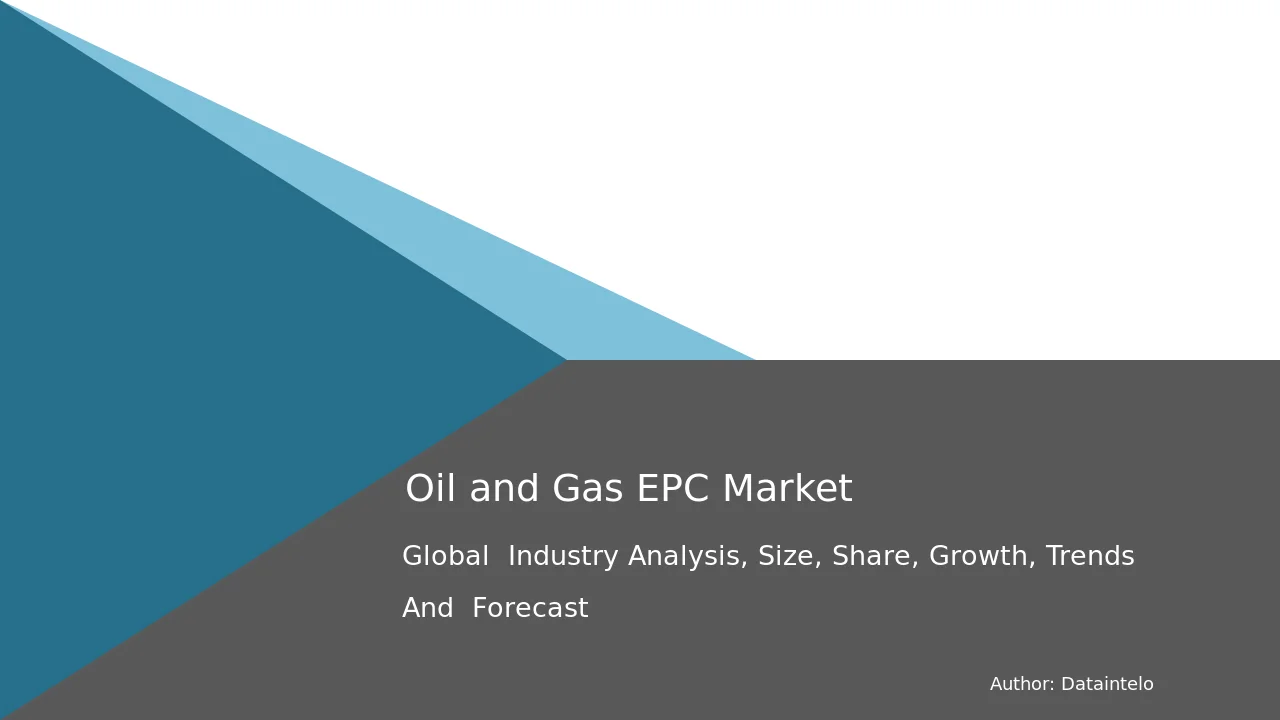 Oil and Gas EPC Market

Global Industry Analysis, Size, Share, Growth, Trends And Forecast

Author: Dataintelo